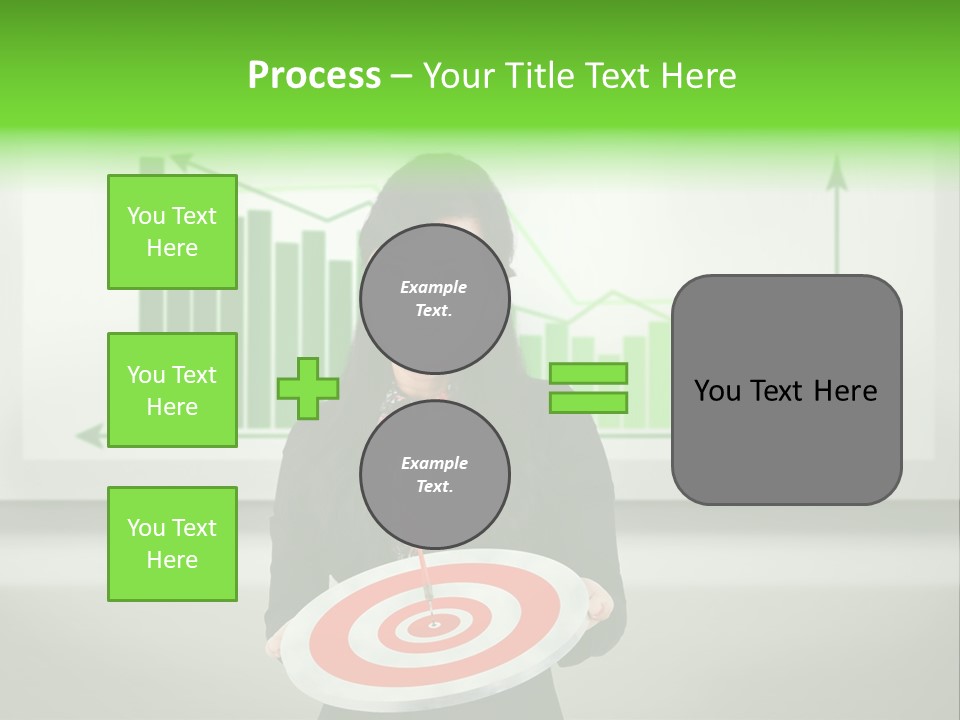 Process – Your Title Text Here

You Text Here

You Text Here

You Text Here

Example Text.

Example Text.

You Text Here